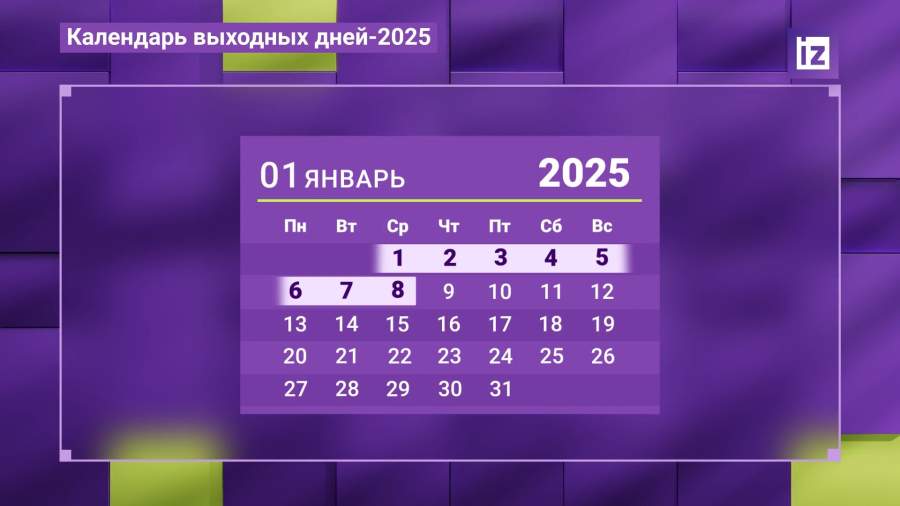 Календарь выходных дней-2025

iz

01 ЯНВАРЬ 2025

| Пн | Вт | Ср | Чт | Пт | Сб | Вс |
|---|---|---|---|---|---|---|
| | | 1 | 2 | 3 | 4 | 5 |
| 6 | 7 | 8 | 9 | 10 | 11 | 12 |
| 13 | 14 | 15 | 16 | 17 | 18 | 19 |
| 20 | 21 | 22 | 23 | 24 | 25 | 26 |
| 27 | 28 | 29 | 30 | 31 | | |